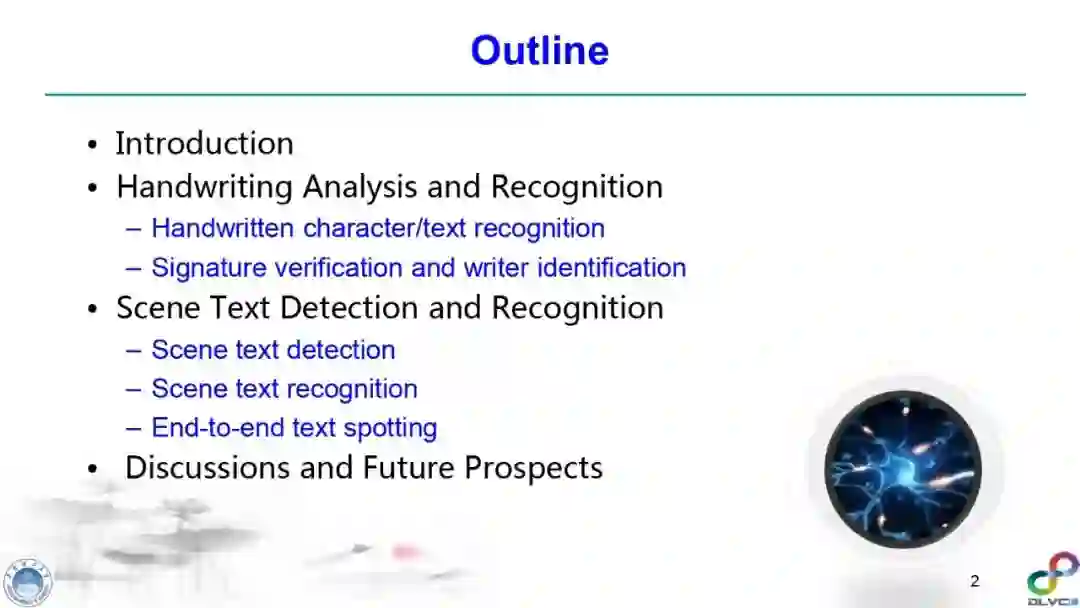 Outline

• Introduction
• Handwriting Analysis and Recognition
– Handwritten character/text recognition
– Signature verification and writer identification
• Scene Text Detection and Recognition
– Scene text detection
– Scene text recognition
– End-to-end text spotting
• Discussions and Future Prospects

2

DLVC